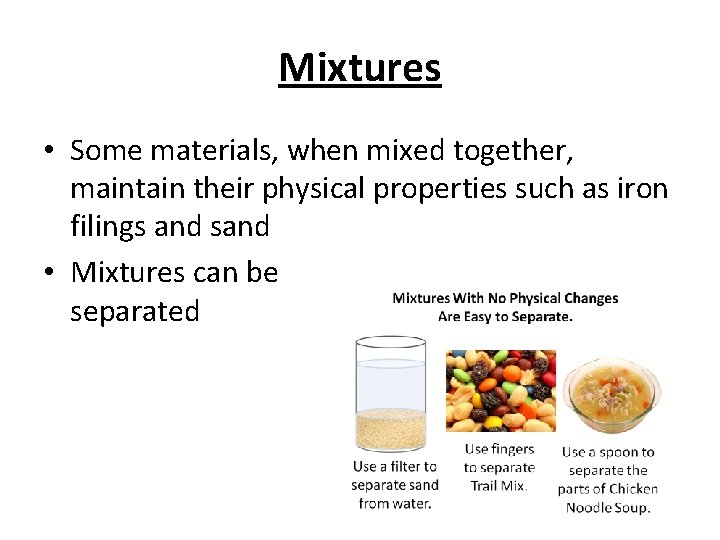 Mixtures

• Some materials, when mixed together, maintain their physical properties such as iron filings and sand

• Mixtures can be separated

Mixtures With No Physical Changes Are Easy to Separate.

Use a filter to separate sand from water.

Use fingers to separate Trail Mix.

Use a spoon to separate the parts of Chicken Noodle Soup.